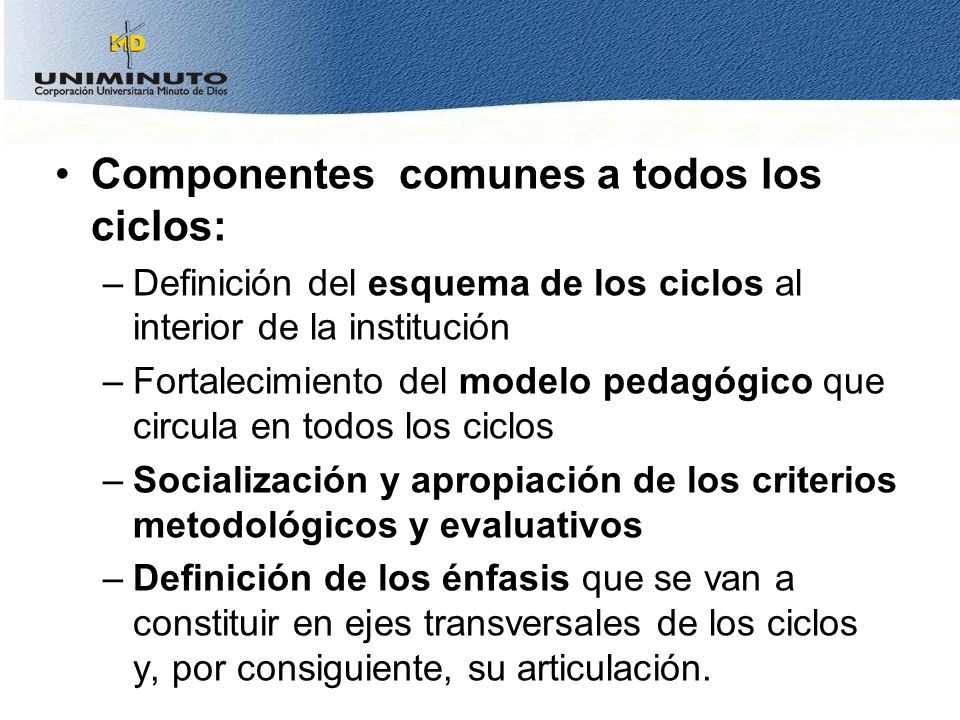 MD
UNIMINUTO
Corporación Universitaria Minuto de Dios

• Componentes comunes a todos los ciclos:
– Definición del esquema de los ciclos al interior de la institución
– Fortalecimiento del modelo pedagógico que circula en todos los ciclos
– Socialización y apropiación de los criterios metodológicos y evaluativos
– Definición de los énfasis que se van a constituir en ejes transversales de los ciclos y, por consiguiente, su articulación.